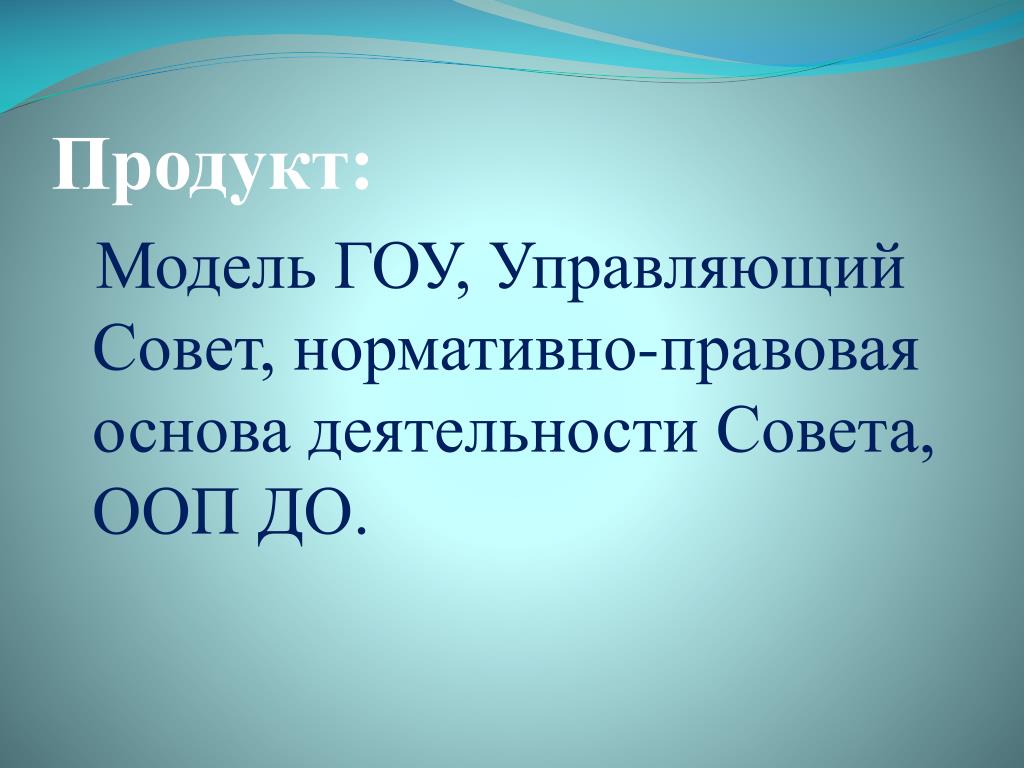 Продукт:

Модель ГОУ, Управляющий Совет, нормативно-правовая основа деятельности Совета, ООП ДО.